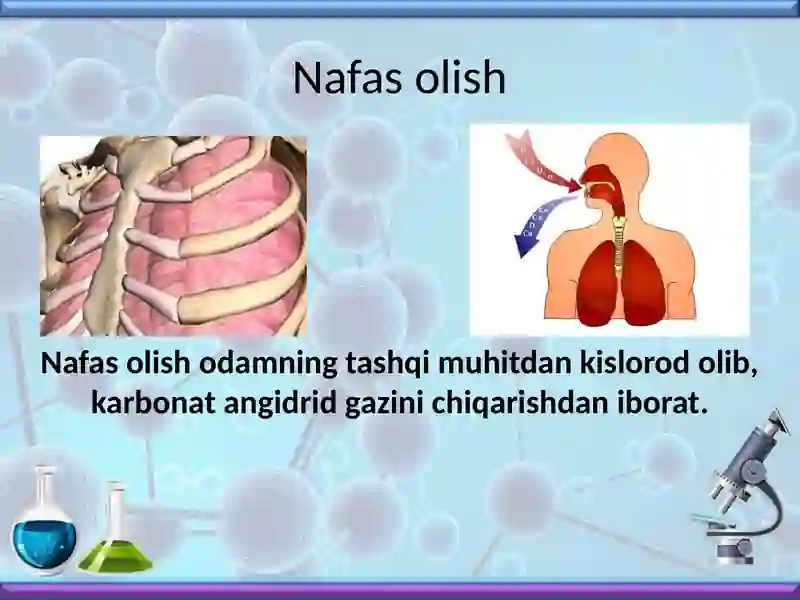 Nafas olish

Nafas olish odamning tashqi muhitdan kislorod olib, karbonat angidrid gazini chiqarishdan iborat.